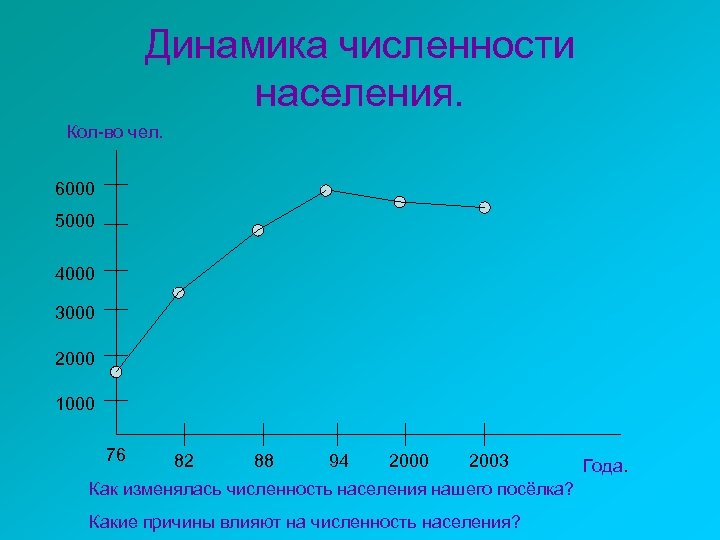 Динамика численности населения.

Кол-во чел.

6000
5000
4000
3000
2000
1000

76
82
88
94
2000
2003

Года.

Как изменялась численность населения нашего посёлка?

Какие причины влияют на численность населения?